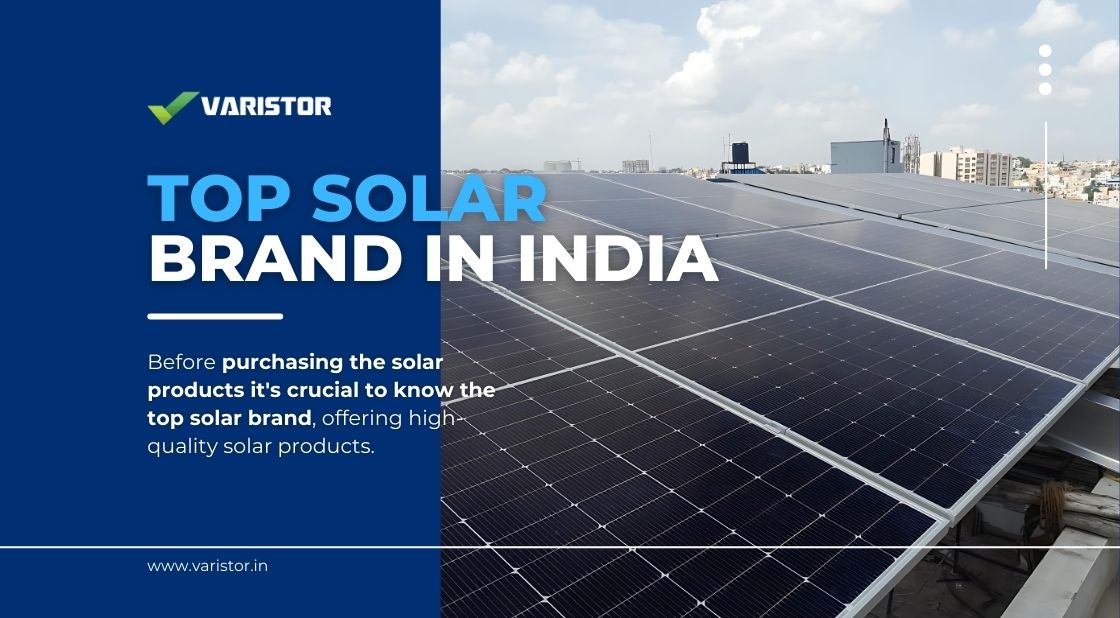 VARISTOR

TOP SOLAR
BRAND IN INDIA

Before purchasing the solar products it's crucial to know the top solar brand, offering high-quality solar products.

www.varistor.in